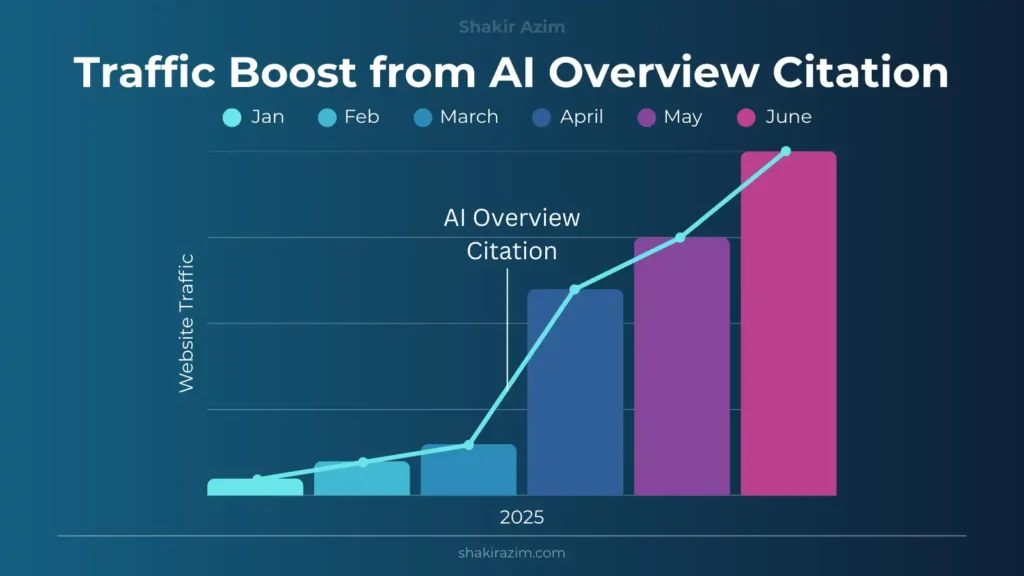 Shakir Azim

Traffic Boost from AI Overview Citation

Jan Feb March April May June

AI Overview Citation

Website Traffic

2025

shakirazim.com